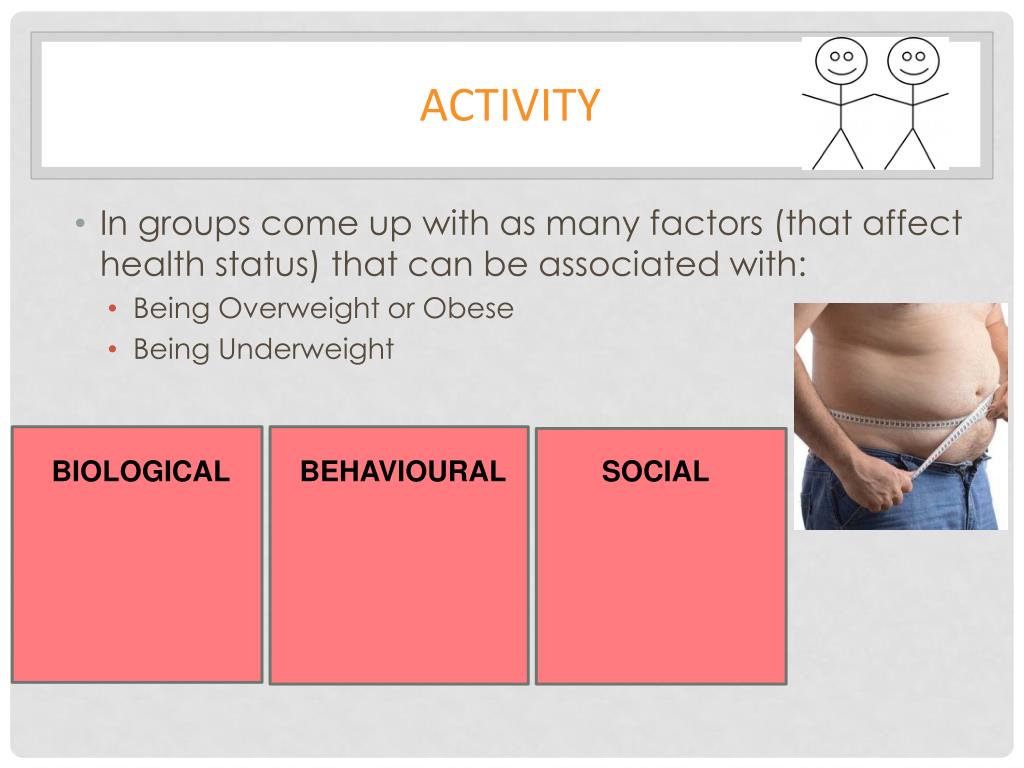 ACTIVITY

• In groups come up with as many factors (that affect health status) that can be associated with:
  • Being Overweight or Obese
  • Being Underweight

BIOLOGICAL

BEHAVIOURAL

SOCIAL